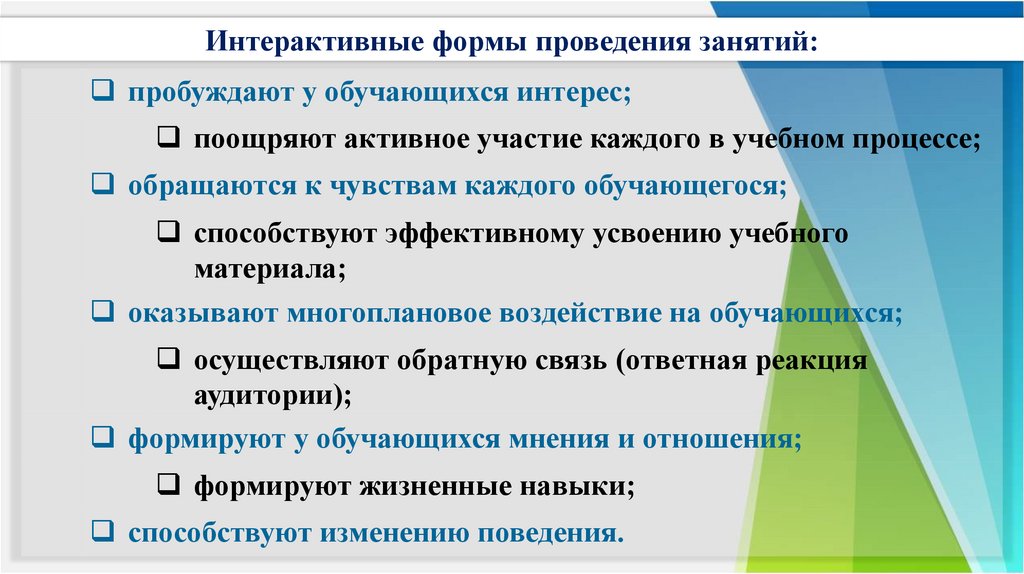 Интерактивные формы проведения занятий:

❑ пробуждают у обучающихся интерес;

❑ поощряют активное участие каждого в учебном процессе;

❑ обращаются к чувствам каждого обучающегося;

❑ способствуют эффективному усвоению учебного материала;

❑ оказывают многоплановое воздействие на обучающихся;

❑ осуществляют обратную связь (ответная реакция аудитории);

❑ формируют у обучающихся мнения и отношения;

❑ формируют жизненные навыки;

❑ способствуют изменению поведения.